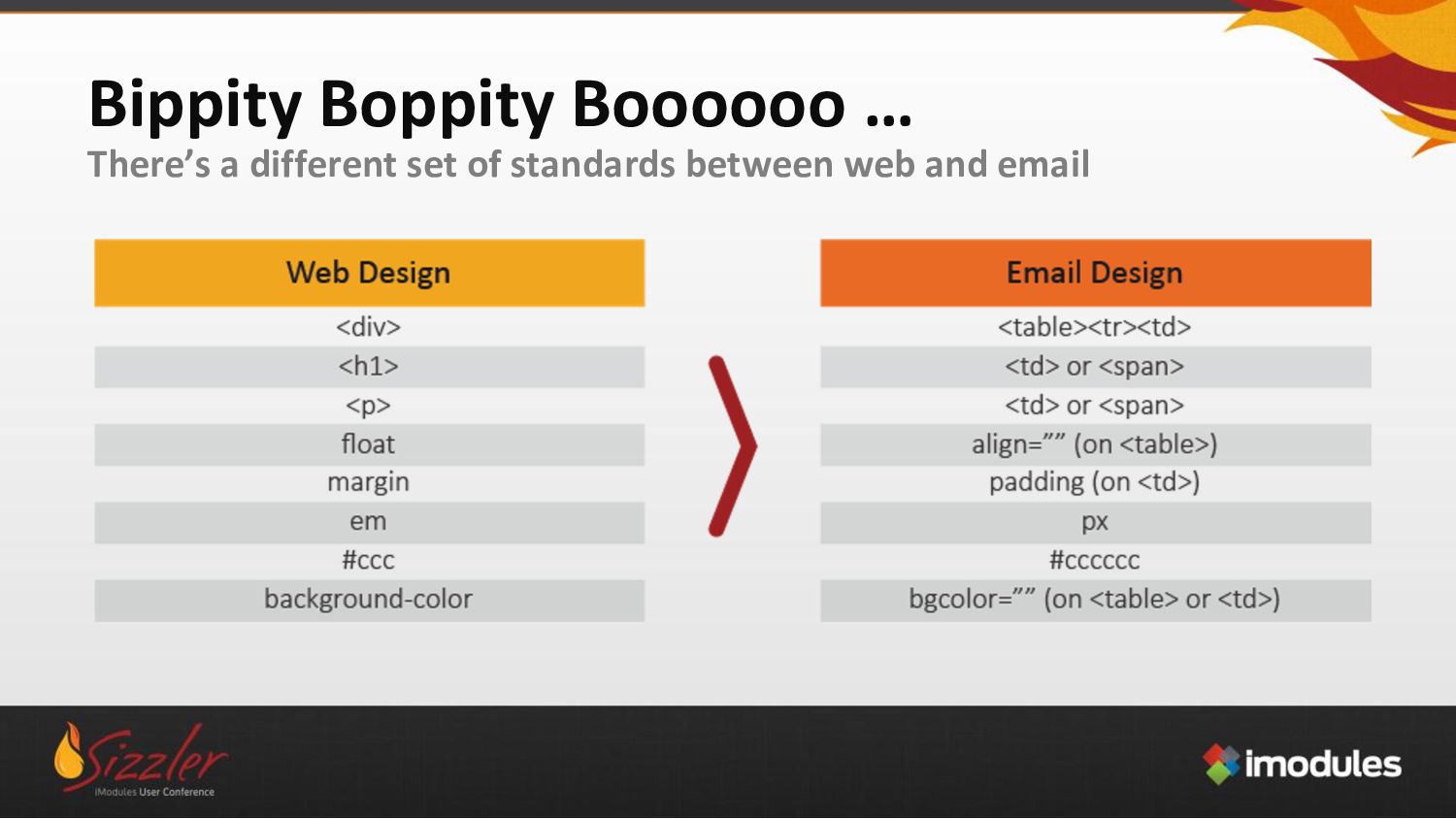 Bippity Boppity Boooooo …
There's a different set of standards between web and email

| Web Design |
|---|
| <div> |
| <h1> |
| <p> |
| float |
| margin |
| em |
| #ccc |
| background-color |

| Email Design |
|---|
| <table><tr><td> |
| <td> or <span> |
| <td> or <span> |
| align="" (on <table>) |
| padding (on <td>) |
| px |
| #cccccc |
| bgcolor="" (on <table> or <td>) |

Sizzler
iModules User Conference

imodules